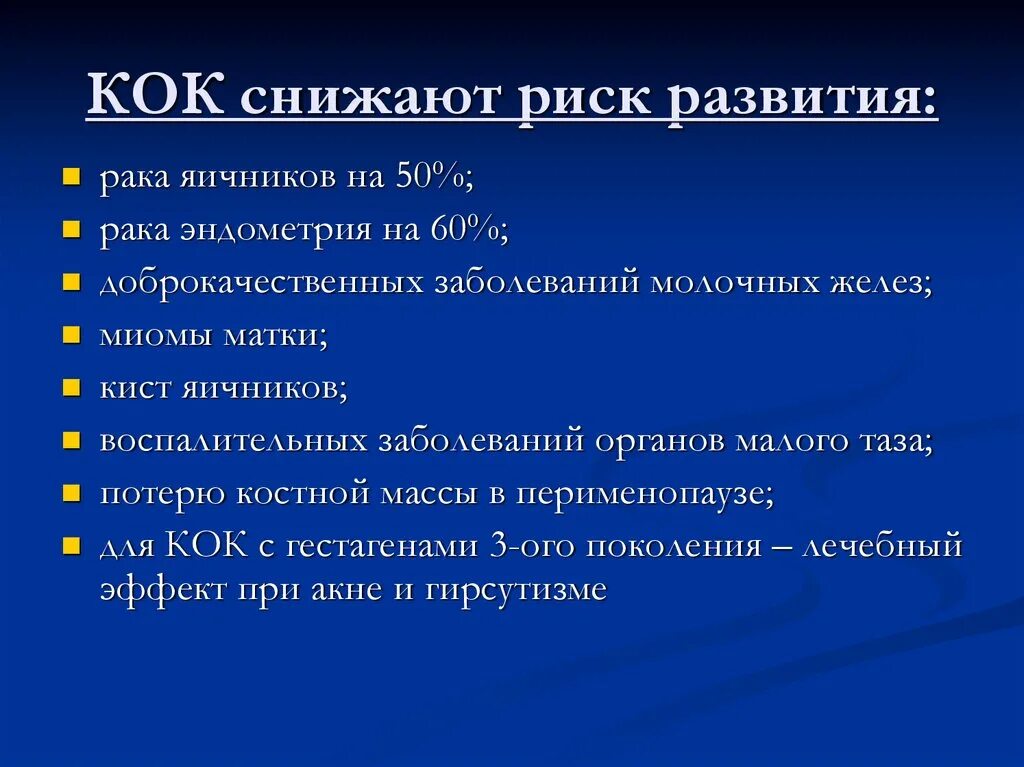 КОК снижают риск развития:

- рака яичников на 50%;
- рака эндометрия на 60%;
- доброкачественных заболеваний молочных желез;
- миомы матки;
- кист яичников;
- воспалительных заболеваний органов малого таза;
- потерю костной массы в перименопаузе;
- для КОК с гестагенами 3-ого поколения – лечебный эффект при акне и гирсутизме